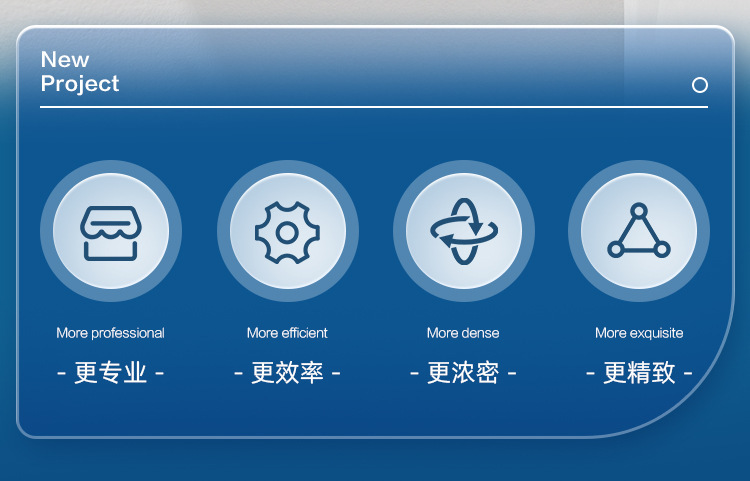 New
Project

More professional
- 更专业 -

More efficient
- 更效率 -

More dense
- 更浓密 -

More exquisite
- 更精致 -